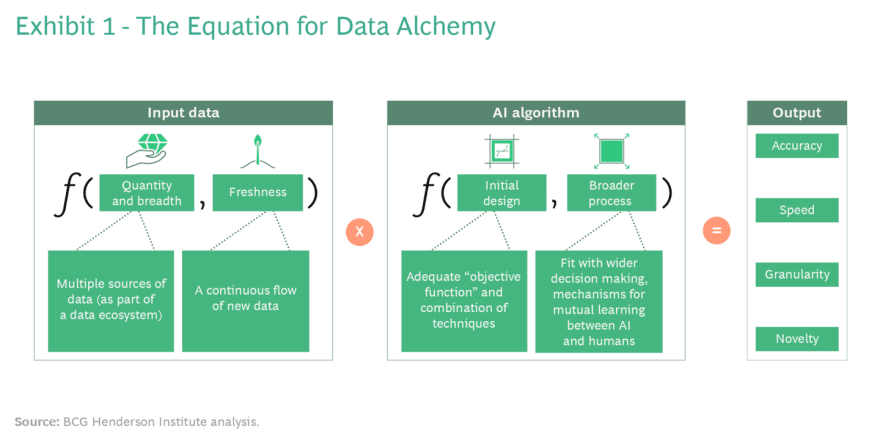 Exhibit 1 - The Equation for Data Alchemy

Input data

$f($ Quantity and breadth , Freshness $)$

Multiple sources of data (as part of a data ecosystem)

A continuous flow of new data

X

AI algorithm

$f($ Initial design , Broader process $)$

Adequate "objective function" and combination of techniques

Fit with wider decision making, mechanisms for mutual learning between AI and humans

=

Output

Accuracy

Speed

Granularity

Novelty

Source: BCG Henderson Institute analysis.